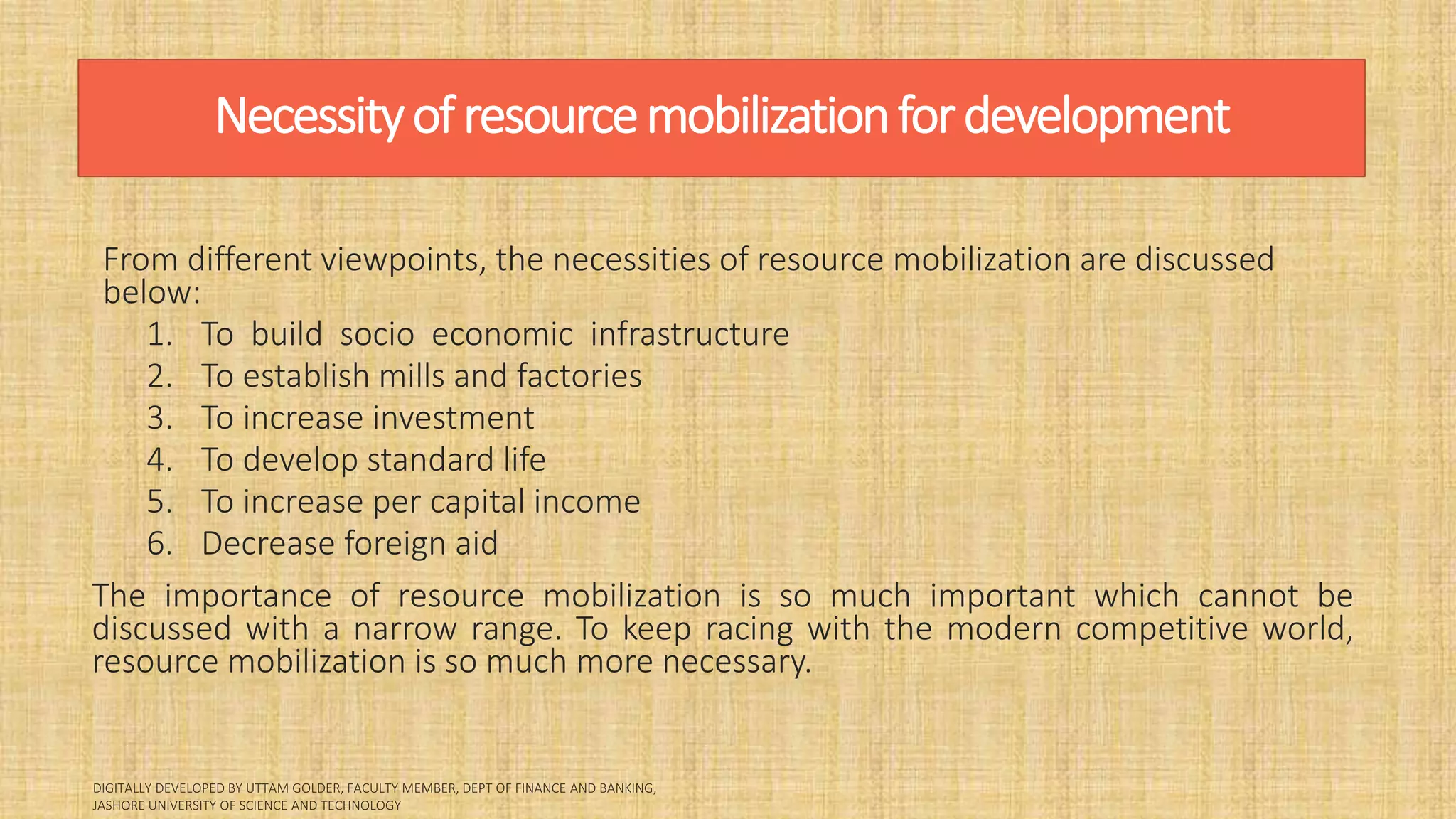 Necessity of resource mobilization for development

From different viewpoints, the necessities of resource mobilization are discussed below:

1. To build socio economic infrastructure
2. To establish mills and factories
3. To increase investment
4. To develop standard life
5. To increase per capital income
6. Decrease foreign aid

The importance of resource mobilization is so much important which cannot be discussed with a narrow range. To keep racing with the modern competitive world, resource mobilization is so much more necessary.

DIGITALLY DEVELOPED BY UTTAM GOLDER, FACULTY MEMBER, DEPT OF FINANCE AND BANKING, JASHORE UNIVERSITY OF SCIENCE AND TECHNOLOGY